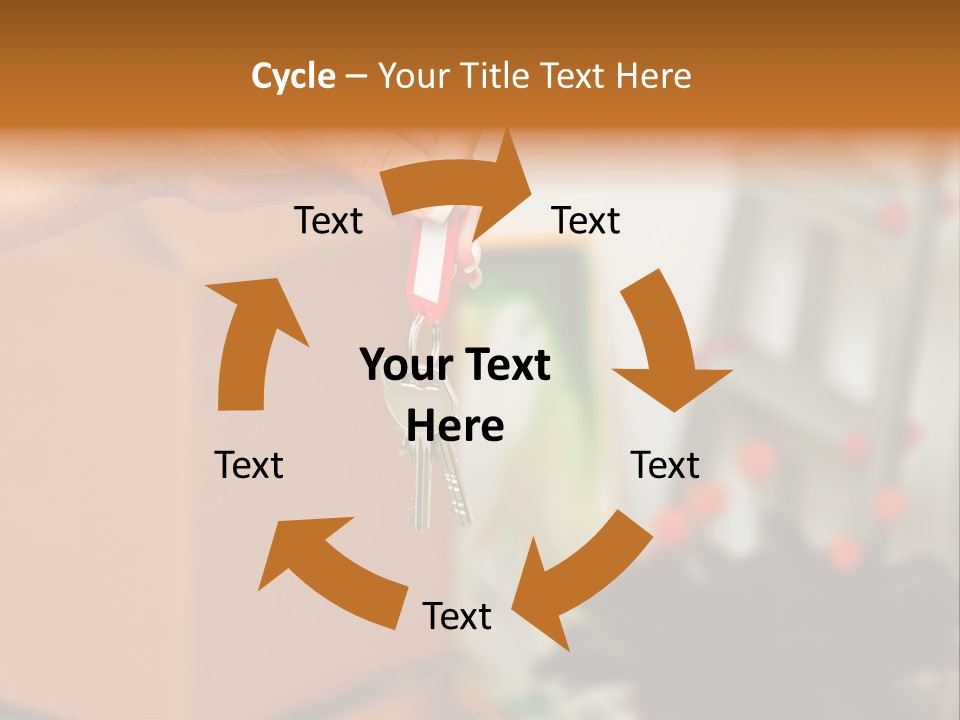 Cycle – Your Title Text Here

Text

Text

Your Text Here

Text

Text

Text